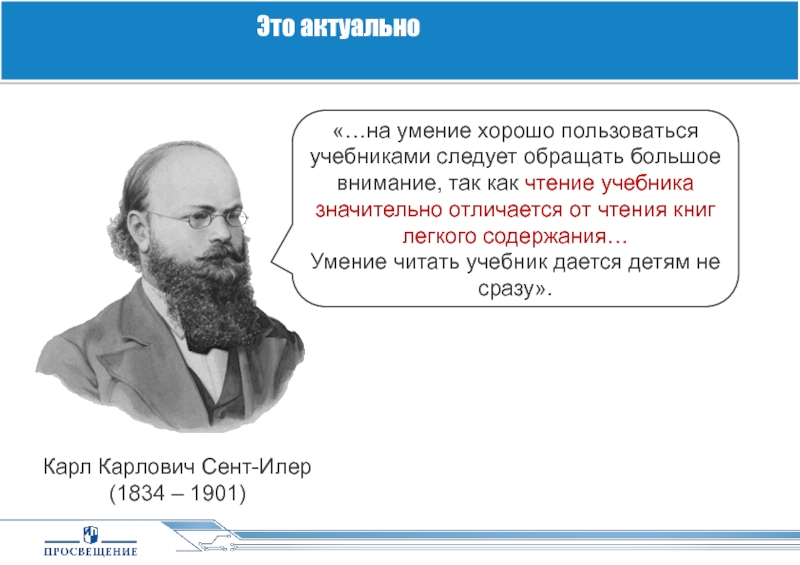 Это актуально

«…на умение хорошо пользоваться учебниками следует обращать большое внимание, так как чтение учебника значительно отличается от чтения книг легкого содержания…
Умение читать учебник дается детям не сразу».

Карл Карлович Сент-Илер
(1834 – 1901)

ПРОСВЕЩЕНИЕ